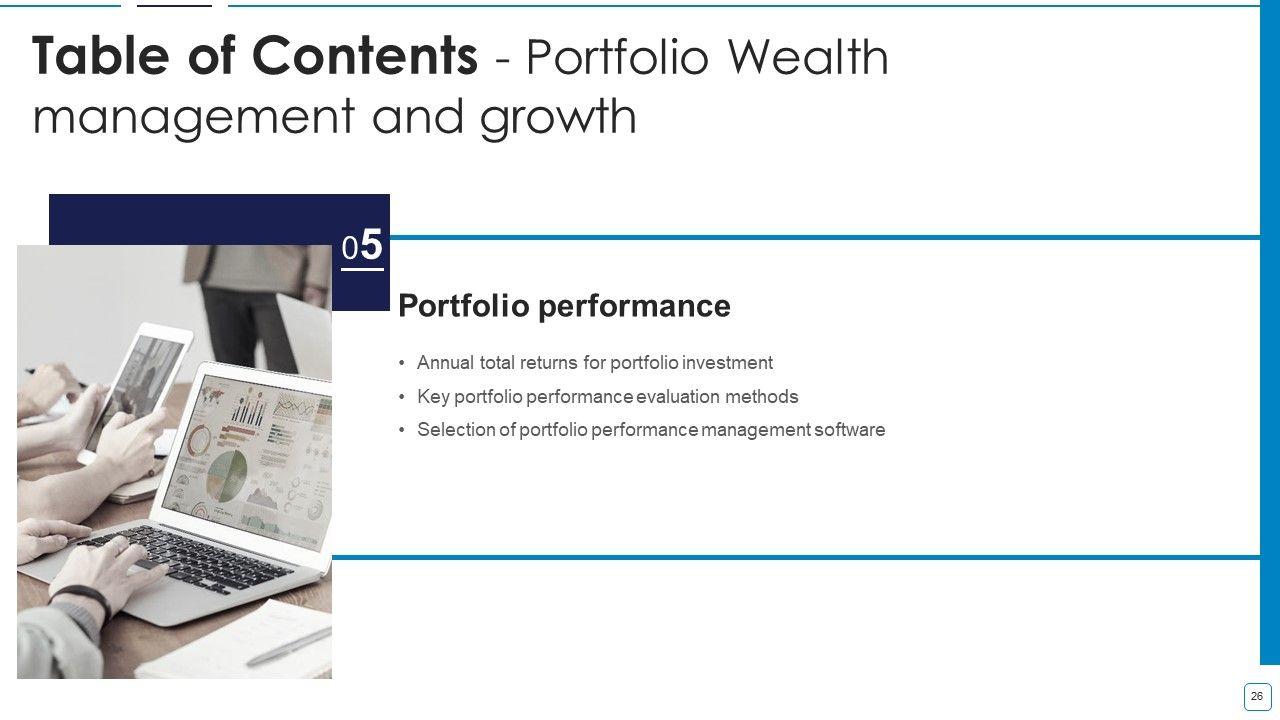 Table of Contents - Portfolio Wealth management and growth

05

Portfolio performance

• Annual total returns for portfolio investment
• Key portfolio performance evaluation methods
• Selection of portfolio performance management software

26